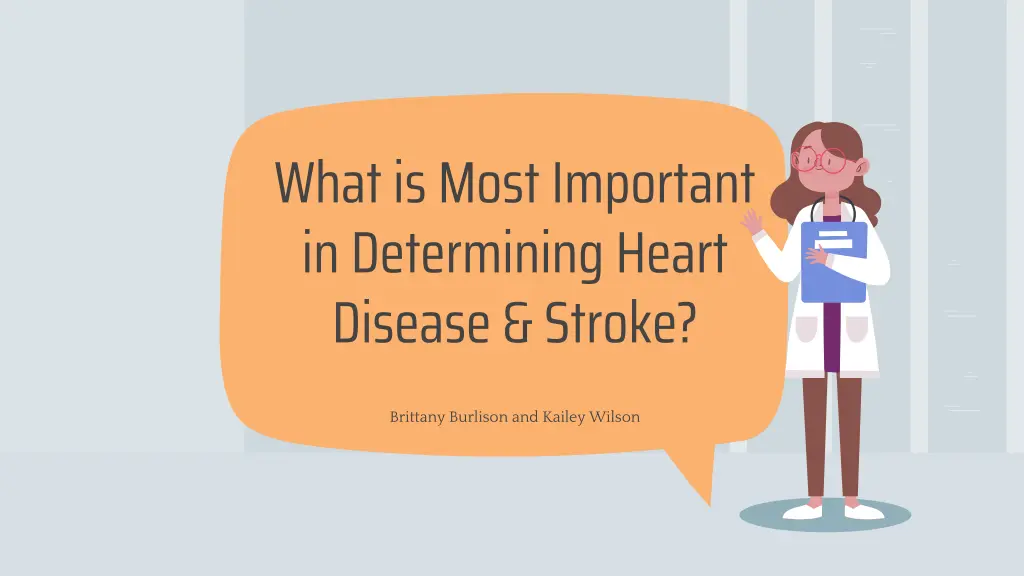 What is Most Important in Determining Heart Disease & Stroke?

Brittany Burlison and Kailey Wilson